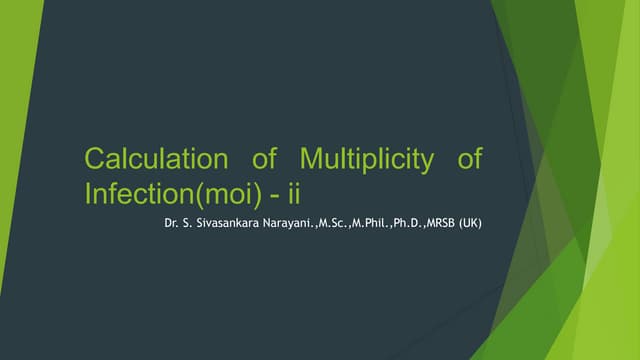 Calculation of Multiplicity of Infection(moi) - ii

Dr. S. Sivasankara Narayani.,M.Sc.,M.Phil.,Ph.D.,MRSB (UK)